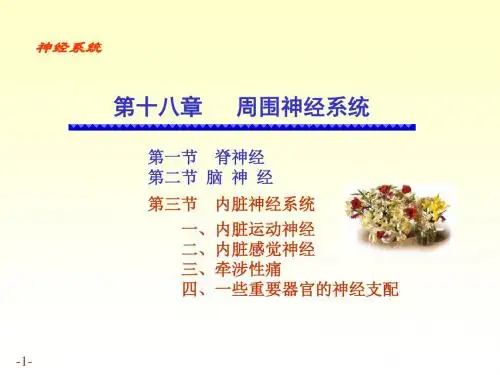 神经系统

第十八章　周围神经系统

第一节　脊神经
第二节 脑 神 经
第三节　内脏神经系统
一、内脏运动神经
二、内脏感觉神经
三、牵涉性痛
四、一些重要器官的神经支配

-1-